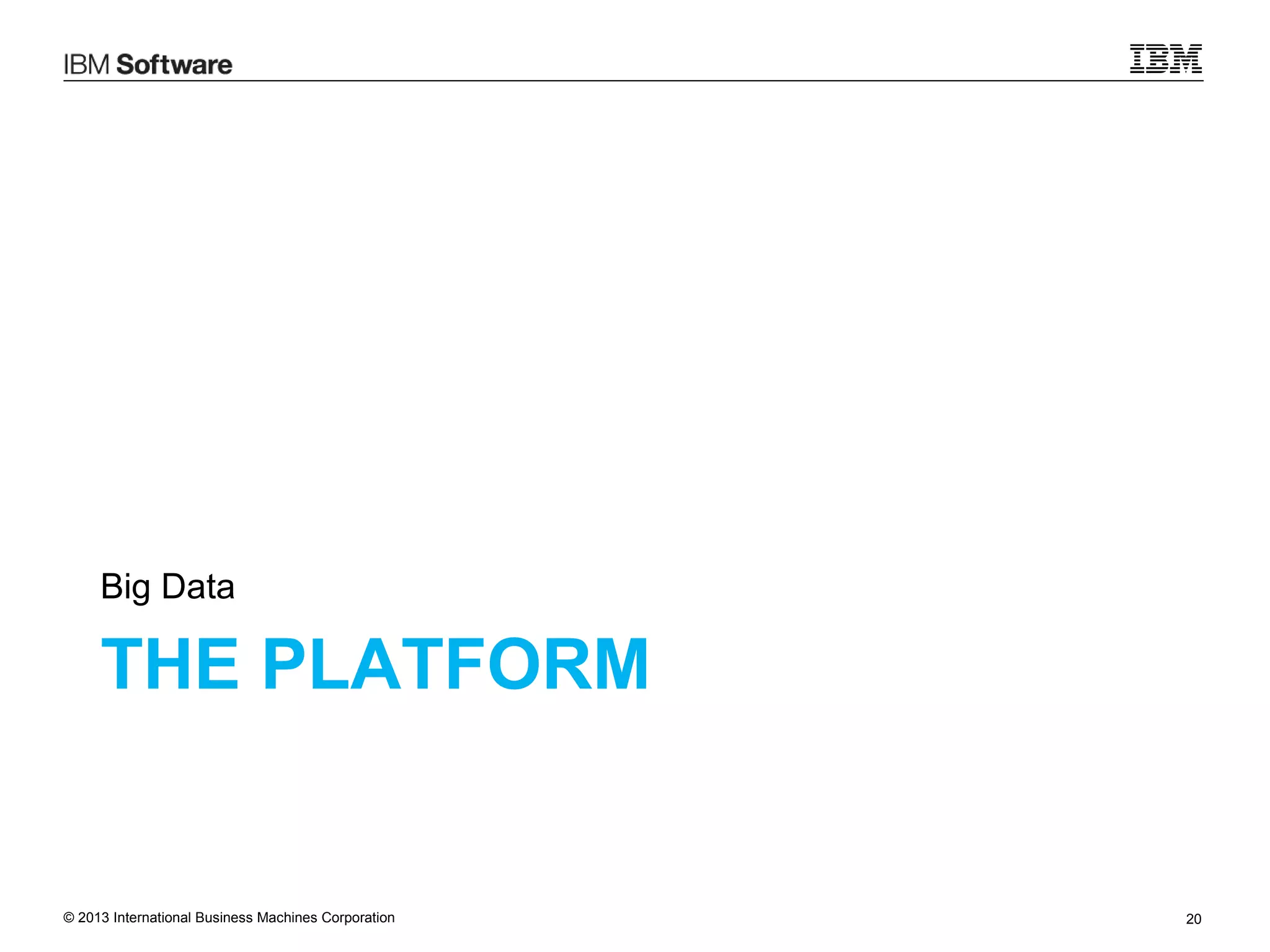 IBM Software

IBM

Big Data

THE PLATFORM

© 2013 International Business Machines Corporation

20